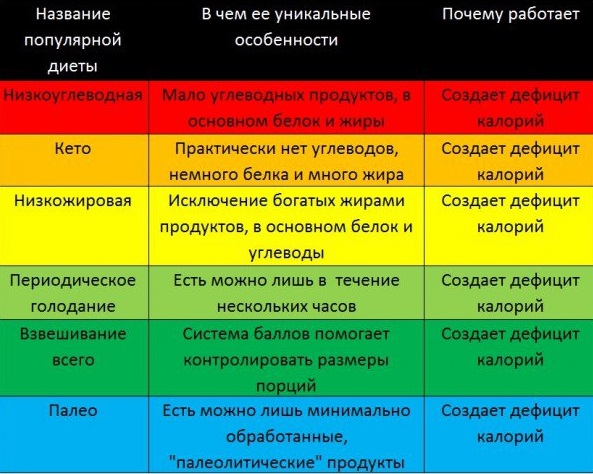 | Название популярной диеты | В чем ее уникальные особенности | Почему работает |
|---|---|---|
| Низкоуглеводная | Мало углеводных продуктов, в основном белок и жиры | Создает дефицит калорий |
| Кето | Практически нет углеводов, немного белка и много жира | Создает дефицит калорий |
| Низкожировая | Исключение богатых жирами продуктов, в основном белок и углеводы | Создает дефицит калорий |
| Периодическое голодание | Есть можно лишь в течение нескольких часов | Создает дефицит калорий |
| Взвешивание всего | Система баллов помогает контролировать размеры порций | Создает дефицит калорий |
| Палео | Есть можно лишь минимально обработанные, "палеолитические" продукты | Создает дефицит калорий |